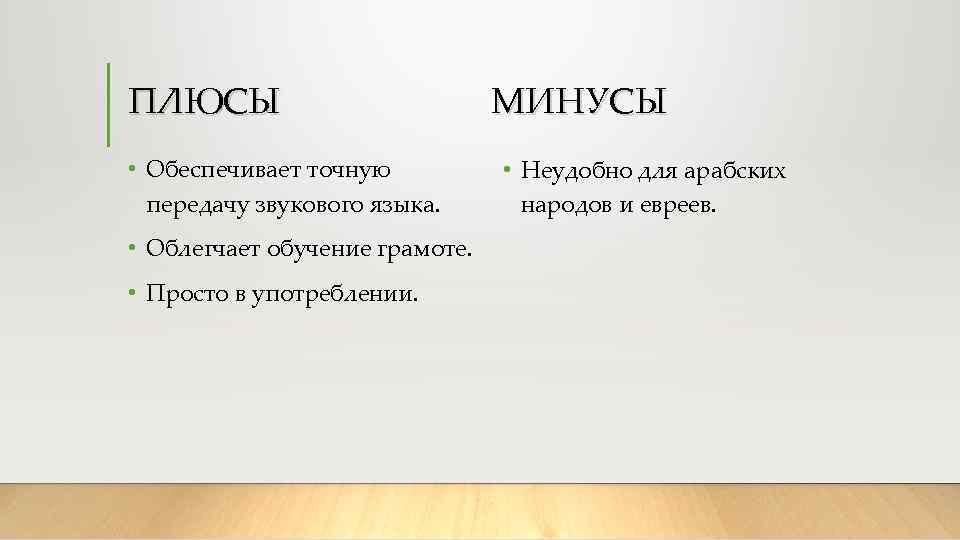 ПЛЮСЫ

• Обеспечивает точную передачу звукового языка.
• Облегчает обучение грамоте.
• Просто в употреблении.

МИНУСЫ

• Неудобно для арабских народов и евреев.